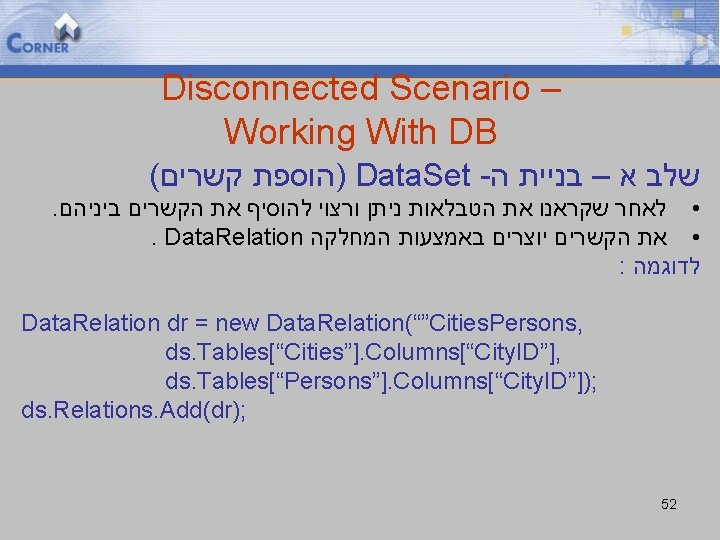 CORNER

Disconnected Scenario – Working With DB

שלב א – בניית ה- DataSet (הוספת קשרים)

• לאחר שקראנו את הטבלאות ניתן ורצוי להוסיף את הקשרים ביניהם.
• את הקשרים יוצרים באמצעות המחלקה DataRelation .

לדוגמה :

DataRelation dr = new DataRelation(“”CitiesPersons,
ds.Tables[“Cities”].Columns[“CityID”],
ds.Tables[“Persons”].Columns[“CityID”]);
ds.Relations.Add(dr);

52